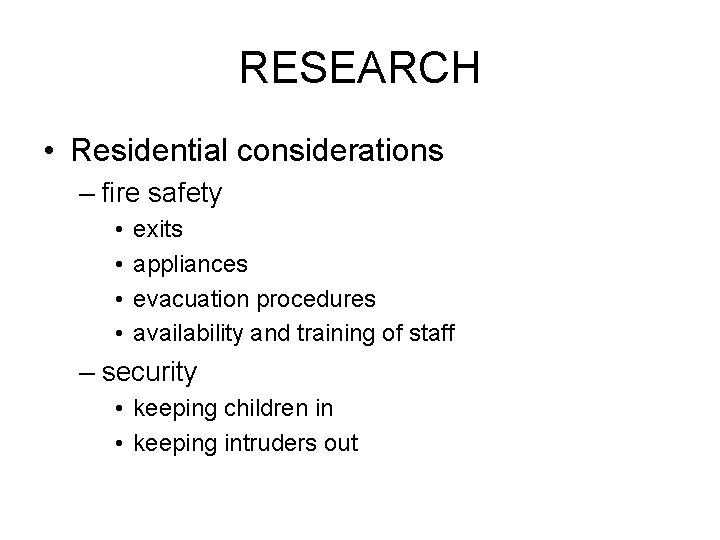 RESEARCH

• Residential considerations
  – fire safety
    • exits
    • appliances
    • evacuation procedures
    • availability and training of staff
  – security
    • keeping children in
    • keeping intruders out